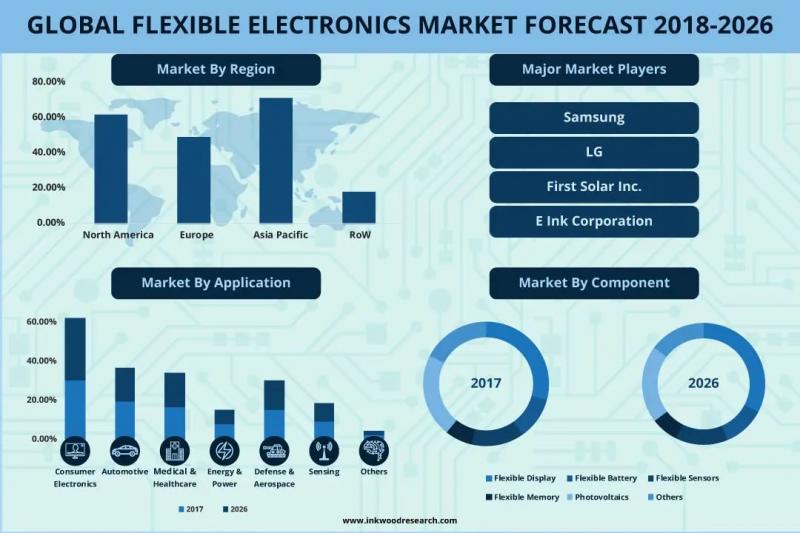 GLOBAL FLEXIBLE ELECTRONICS MARKET FORECAST 2018-2026

Market By Region

80.00%
60.00%
40.00%
20.00%
0.00%

North America
Europe
Asia Pacific
RoW

Major Market Players

Samsung
LG
First Solar Inc.
E Ink Corporation

Market By Application

60.00%
40.00%
20.00%
0.00%

Consumer Electronics
Automotive
Medical & Healthcare
Energy & Power
Defense & Aerospace
Sensing
Others

2017
2026

Market By Component

2017
2026

Flexible Display
Flexible Battery
Flexible Sensors
Flexible Memory
Photovoltaics
Others

www.inkwoodresearch.com